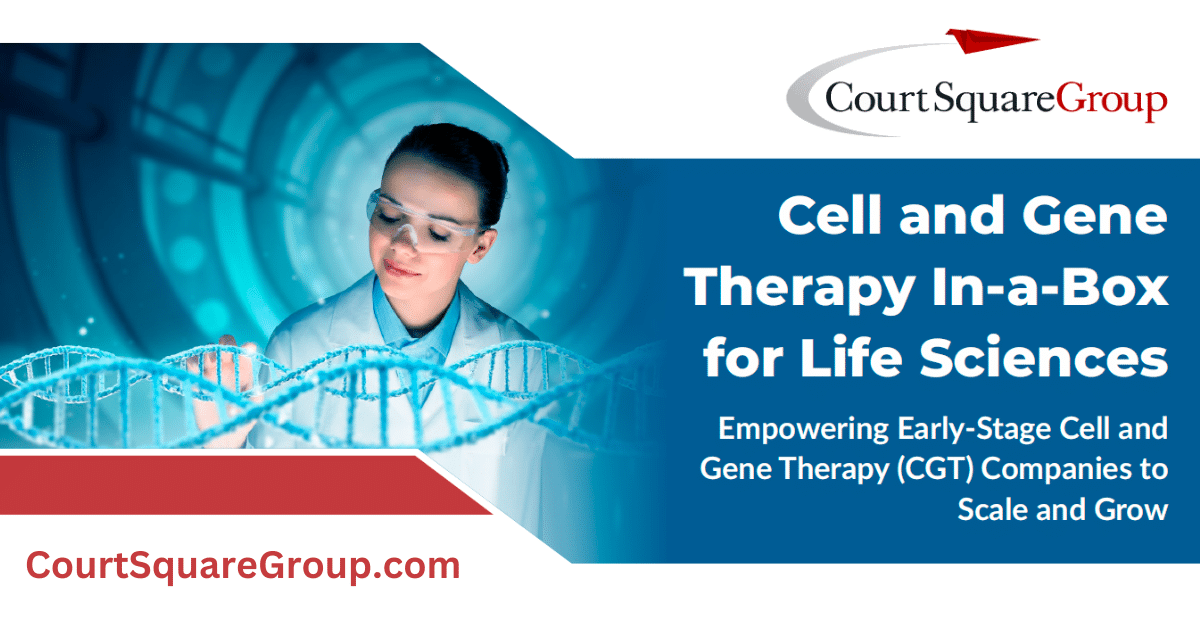 CourtSquareGroup

Cell and Gene Therapy In-a-Box for Life Sciences

Empowering Early-Stage Cell and Gene Therapy (CGT) Companies to Scale and Grow

CourtSquareGroup.com